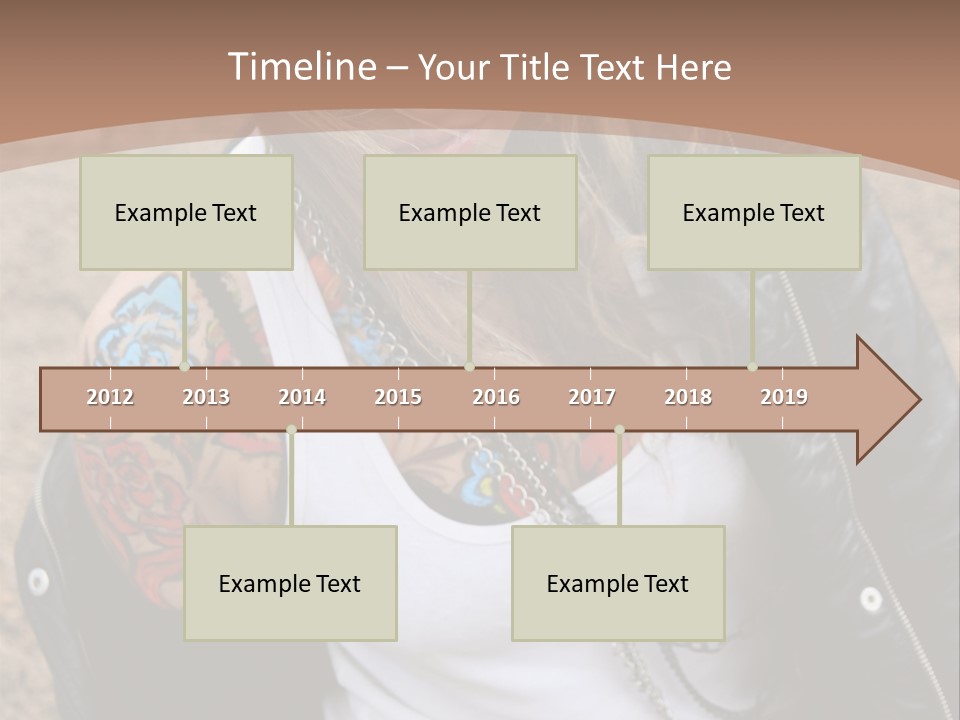 Timeline – Your Title Text Here

Example Text

Example Text

Example Text

2012 2013 2014 2015 2016 2017 2018 2019

Example Text

Example Text